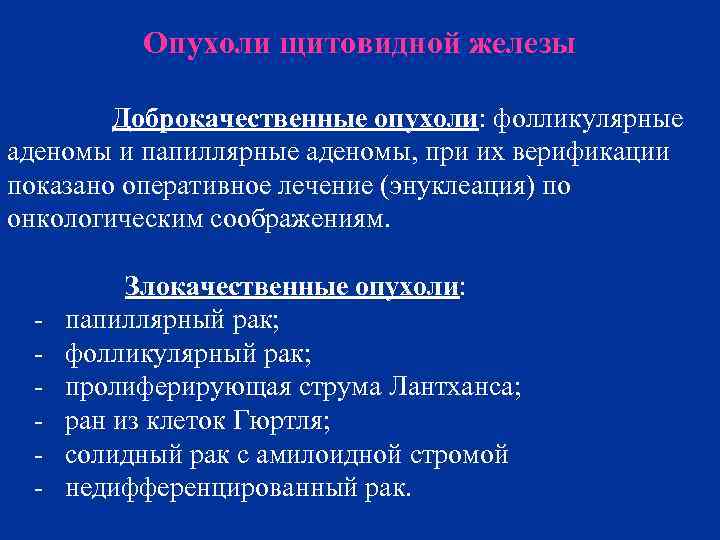 Опухоли щитовидной железы

Доброкачественные опухоли: фолликулярные аденомы и папиллярные аденомы, при их верификации показано оперативное лечение (энуклеация) по онкологическим соображениям.

Злокачественные опухоли:
- папиллярный рак;
- фолликулярный рак;
- пролиферирующая струма Лантханса;
- ран из клеток Гюртля;
- солидный рак с амилоидной стромой
- недифференцированный рак.